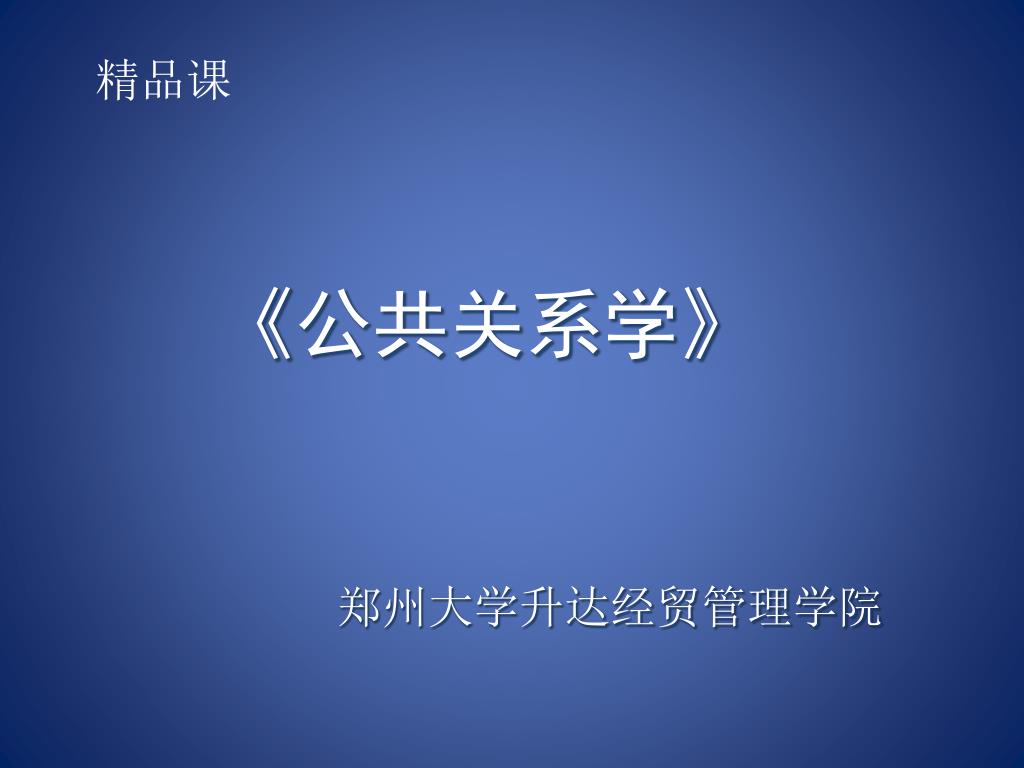 精品课

《公共关系学》

郑州大学升达经贸管理学院